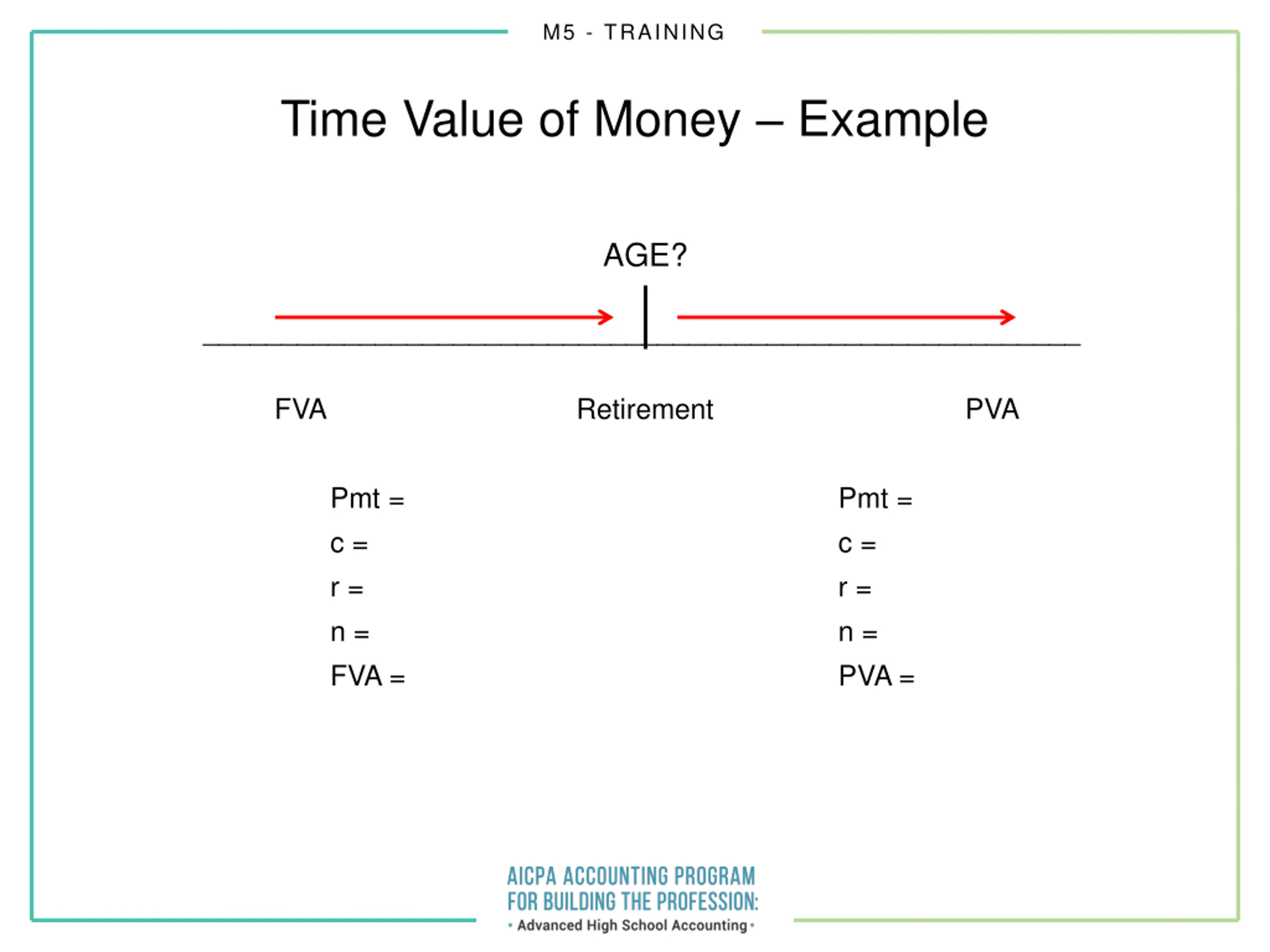 M5 - TRAINING

Time Value of Money – Example

AGE?

FVA

Retirement

PVA

Pmt =
c =
r =
n =
FVA =

Pmt =
c =
r =
n =
PVA =

AICPA ACCOUNTING PROGRAM FOR BUILDING THE PROFESSION:
• Advanced High School Accounting •